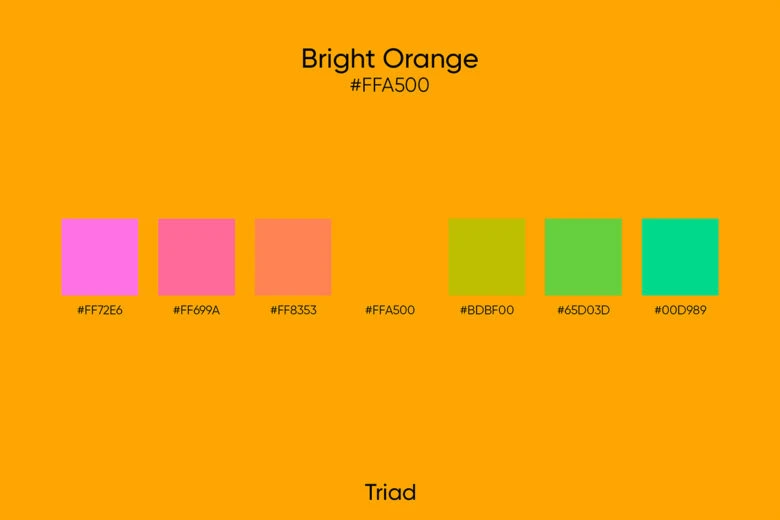 Bright Orange
#FFA500

#FF72E6 #FF699A #FF8353 #FFA500 #BDBF00 #65D03D #00D989

Triad